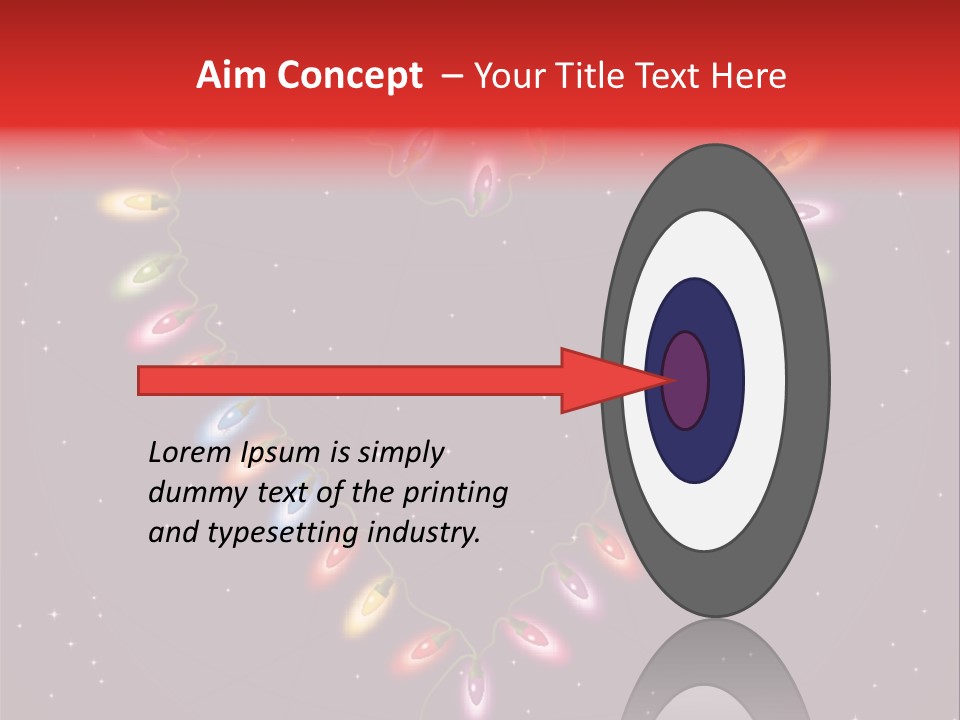 Aim Concept – Your Title Text Here

Lorem Ipsum is simply dummy text of the printing and typesetting industry.